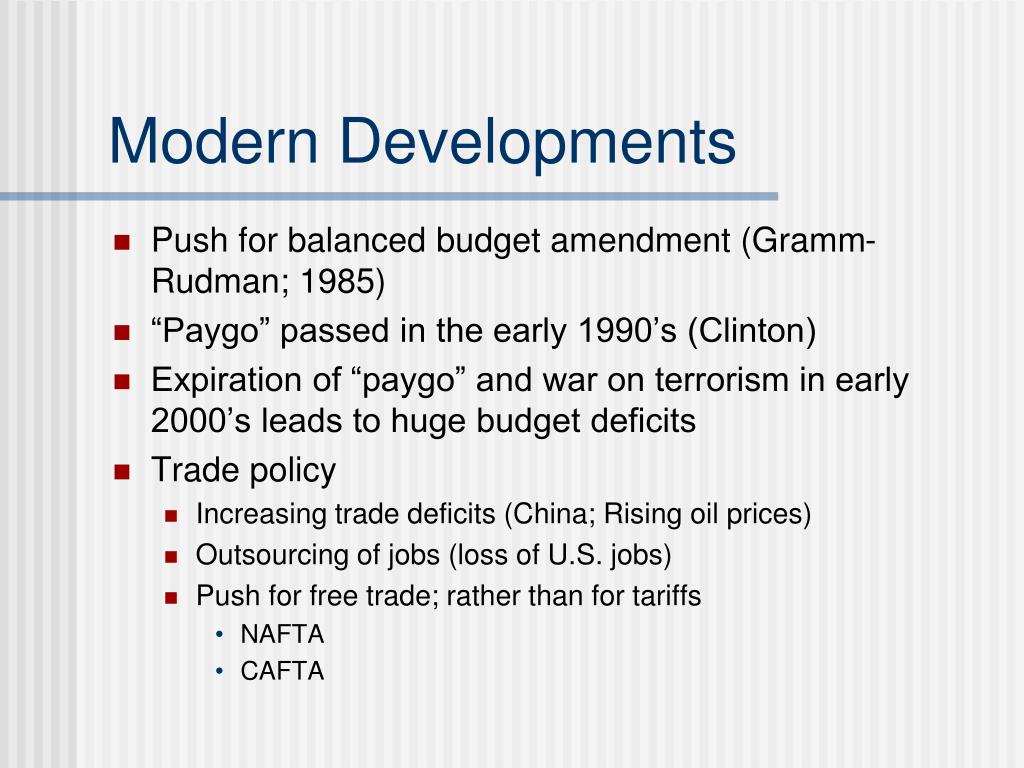 Modern Developments

- Push for balanced budget amendment (Gramm-Rudman; 1985)
- “Paygo” passed in the early 1990’s (Clinton)
- Expiration of “paygo” and war on terrorism in early 2000’s leads to huge budget deficits
- Trade policy
  - Increasing trade deficits (China; Rising oil prices)
  - Outsourcing of jobs (loss of U.S. jobs)
  - Push for free trade; rather than for tariffs
    - NAFTA
    - CAFTA